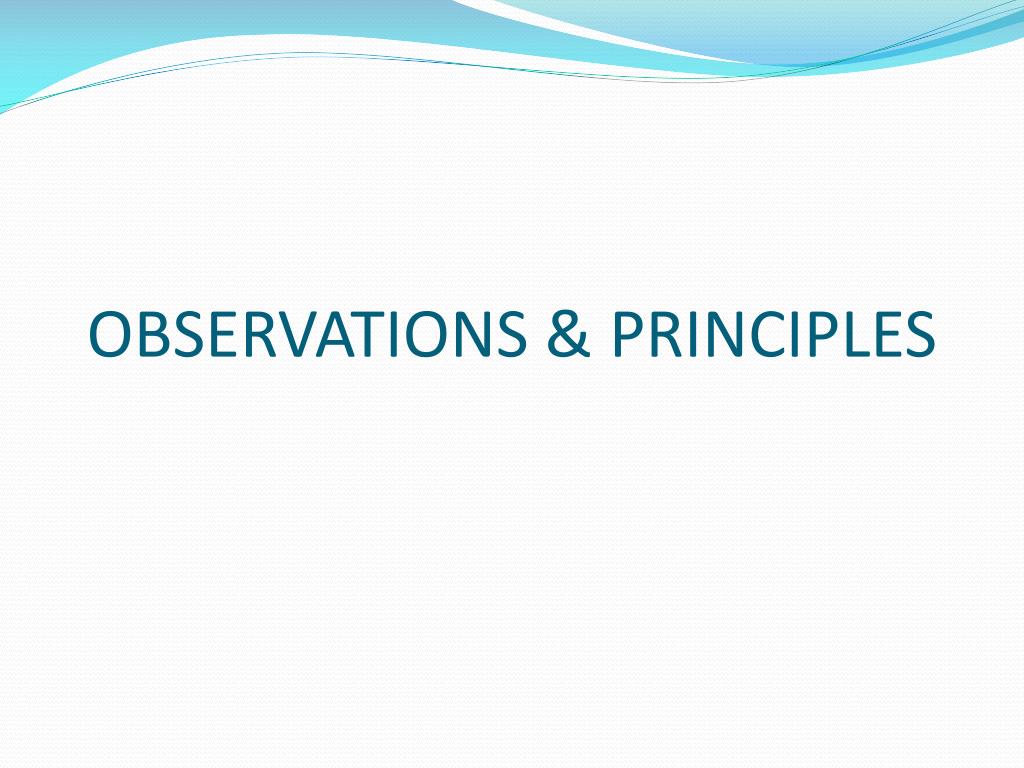 OBSERVATIONS & PRINCIPLES